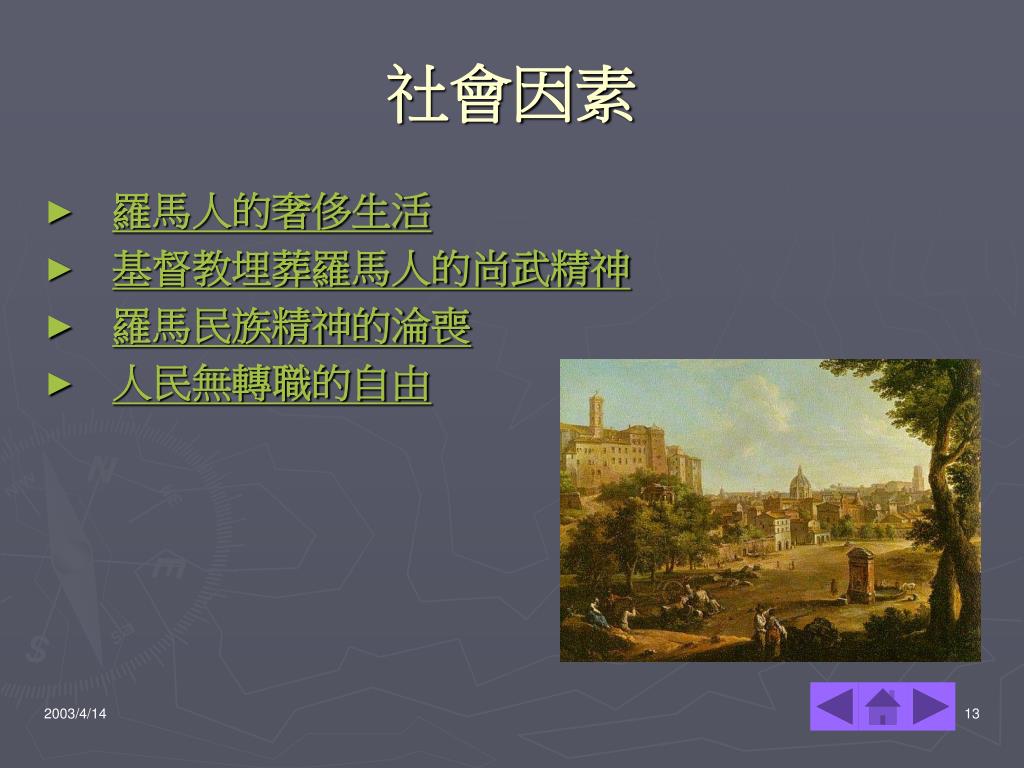 社會因素

► 羅馬人的奢侈生活
► 基督教埋葬羅馬人的尚武精神
► 羅馬民族精神的淪喪
► 人民無轉職的自由

2003/4/14

13